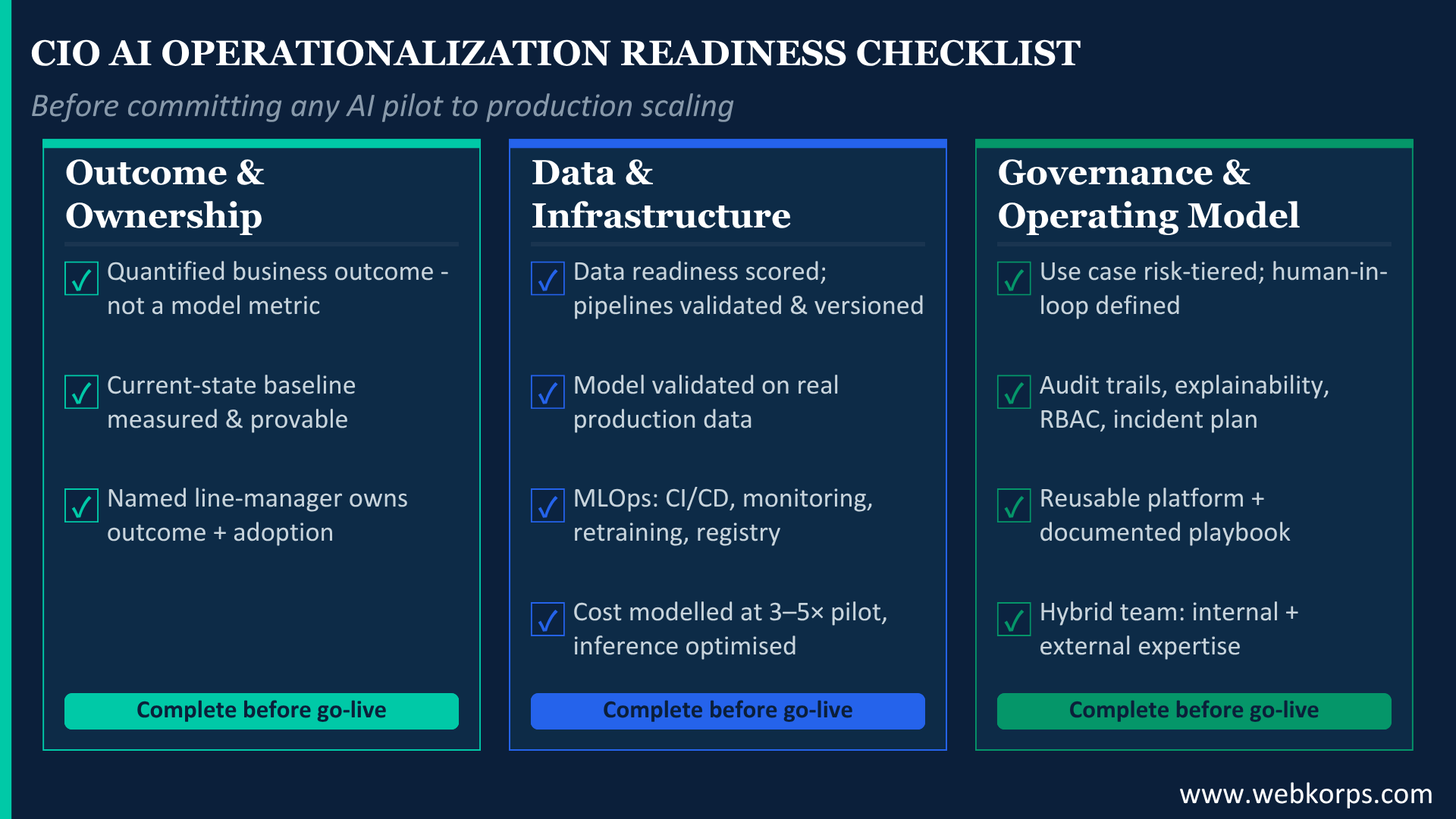 CIO AI OPERATIONALIZATION READINESS CHECKLIST

Before committing any AI pilot to production scaling

Outcome & Ownership

✓ Quantified business outcome - not a model metric

✓ Current-state baseline measured & provable

✓ Named line-manager owns outcome + adoption

Complete before go-live

Data & Infrastructure

✓ Data readiness scored; pipelines validated & versioned

✓ Model validated on real production data

✓ MLOps: CI/CD, monitoring, retraining, registry

✓ Cost modelled at 3–5× pilot, inference optimised

Complete before go-live

Governance & Operating Model

✓ Use case risk-tiered; human-in-loop defined

✓ Audit trails, explainability, RBAC, incident plan

✓ Reusable platform + documented playbook

✓ Hybrid team: internal + external expertise

Complete before go-live

www.webkorps.com